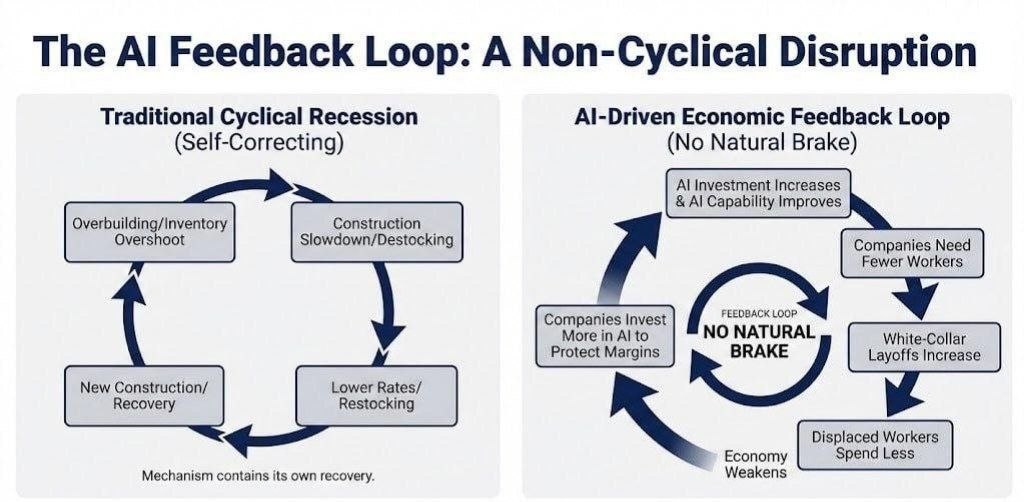 The AI Feedback Loop: A Non-Cyclical Disruption

Traditional Cyclical Recession
(Self-Correcting)

Overbuilding/Inventory Overshoot

Construction Slowdown/Destocking

Lower Rates/ Restocking

New Construction/ Recovery

Mechanism contains its own recovery.

AI-Driven Economic Feedback Loop
(No Natural Brake)

AI Investment Increases & AI Capability Improves

Companies Need Fewer Workers

White-Collar Layoffs Increase

Displaced Workers Spend Less

Economy Weakens

Companies Invest More in AI to Protect Margins

FEEDBACK LOOP
NO NATURAL BRAKE